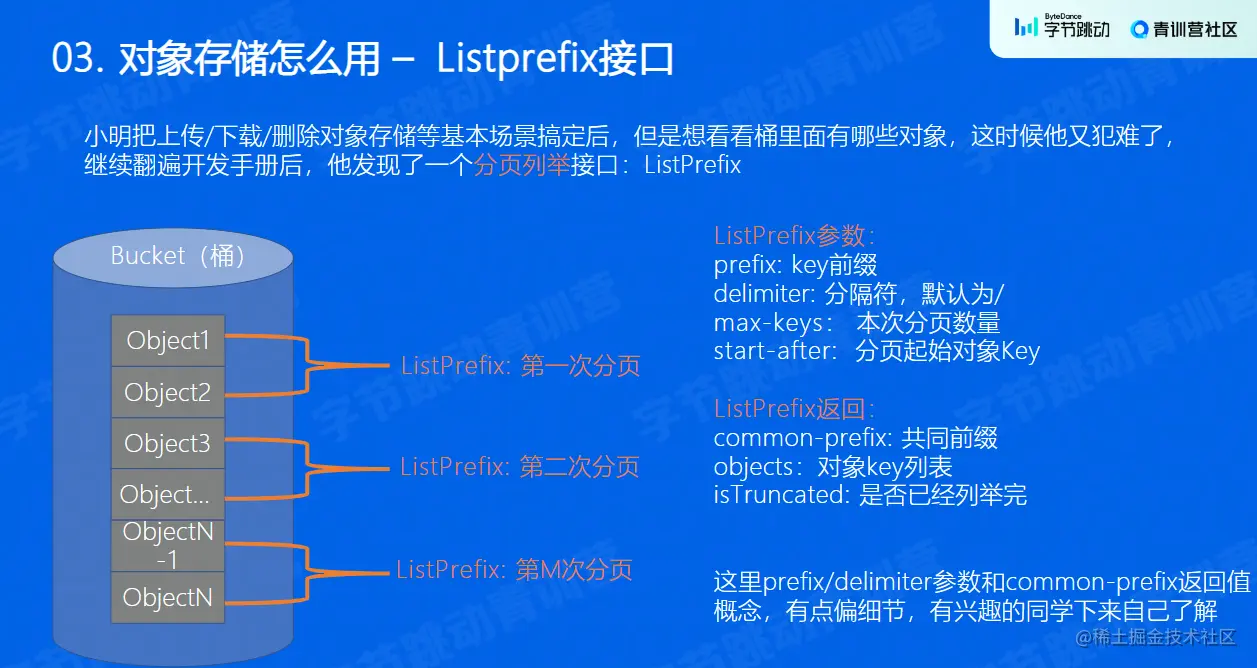 ByteDance 字节跳动 青训营社区

03. 对象存储怎么用 – Listprefix接口

小明把上传/下载/删除对象存储等基本场景搞定后，但是想看看桶里面有哪些对象，这时候他又犯难了，继续翻遍开发手册后，他发现了一个分页列举接口：ListPrefix

Bucket（桶）

Object1
Object2
Object3
Object...
ObjectN-1
ObjectN

ListPrefix: 第一次分页
ListPrefix: 第二次分页
ListPrefix: 第M次分页

ListPrefix参数：
prefix: key前缀
delimiter: 分隔符，默认为/
max-keys： 本次分页数量
start-after: 分页起始对象Key

ListPrefix返回：
common-prefix: 共同前缀
objects：对象key列表
isTruncated: 是否已经列举完

这里prefix/delimiter参数和common-prefix返回值概念，有点偏细节，有兴趣的同学下来自己了解

@稀土掘金技术社区